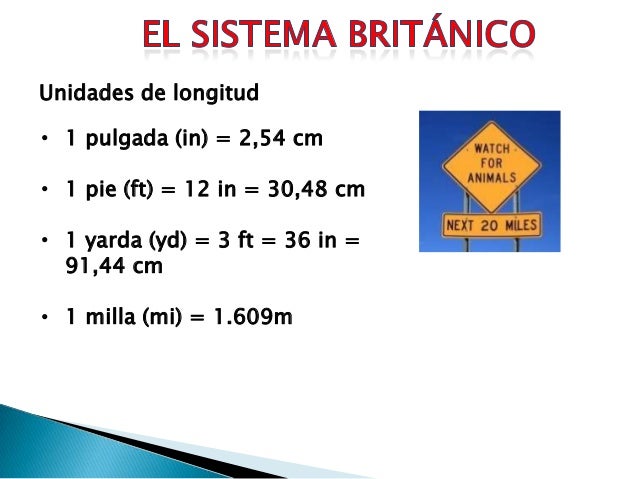 EL SISTEMA BRITÁNICO

Unidades de longitud

• 1 pulgada (in) = 2,54 cm

• 1 pie (ft) = 12 in = 30,48 cm

• 1 yarda (yd) = 3 ft = 36 in = 91,44 cm

• 1 milla (mi) = 1.609m

WATCH FOR ANIMALS

NEXT 20 MILES